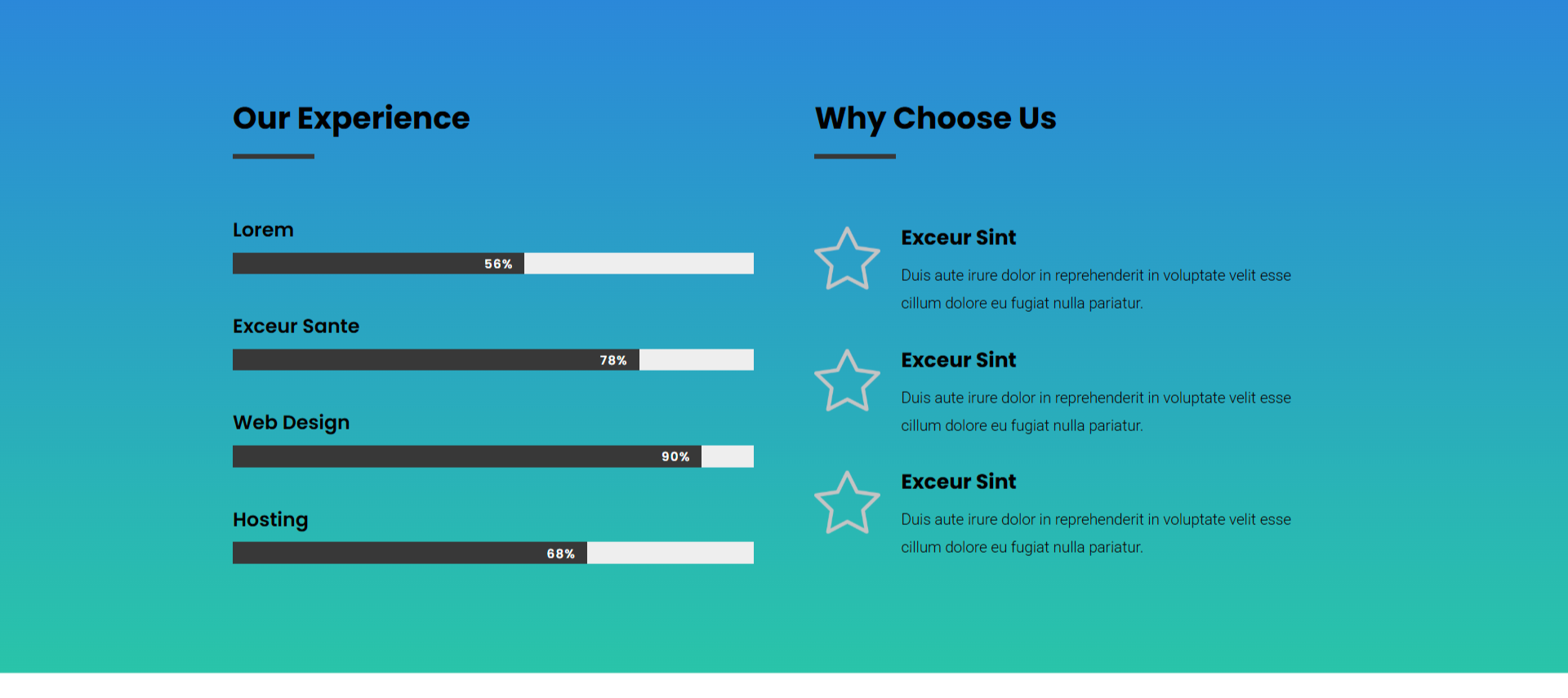 Our Experience

Lorem

56%

Exceur Sante

78%

Web Design

90%

Hosting

68%

Why Choose Us

Exceur Sint

Duis aute irure dolor in reprehenderit in voluptate velit esse cillum dolore eu fugiat nulla pariatur.

Exceur Sint

Duis aute irure dolor in reprehenderit in voluptate velit esse cillum dolore eu fugiat nulla pariatur.

Exceur Sint

Duis aute irure dolor in reprehenderit in voluptate velit esse cillum dolore eu fugiat nulla pariatur.